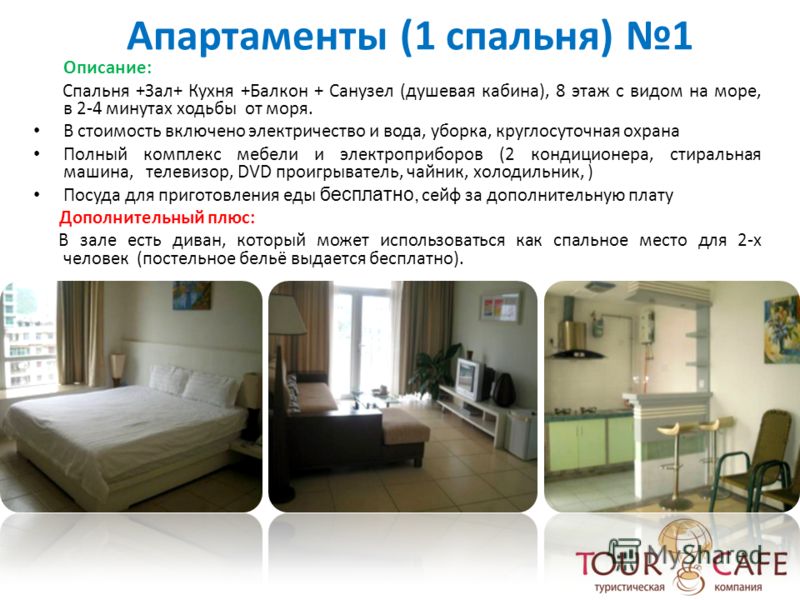 Апартаменты (1 спальня) №1

Описание:

Спальня +Зал+ Кухня +Балкон + Санузел (душевая кабина), 8 этаж с видом на море, в 2-4 минутах ходьбы от моря.

• В стоимость включено электричество и вода, уборка, круглосуточная охрана

• Полный комплекс мебели и электроприборов (2 кондиционера, стиральная машина, телевизор, DVD проигрыватель, чайник, холодильник, )

• Посуда для приготовления еды бесплатно, сейф за дополнительную плату

Дополнительный плюс:

В зале есть диван, который может использоваться как спальное место для 2-х человек (постельное бельё выдается бесплатно).

MyShared

TOUR CAFE
туристическая компания